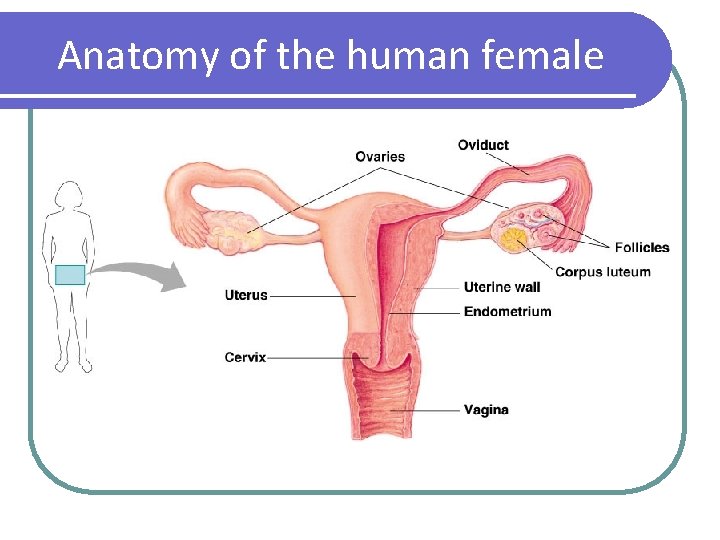 Anatomy of the human female

Ovaries

Oviduct

Follicles

Corpus luteum

Uterus

Uterine wall

Endometrium

Cervix

Vagina